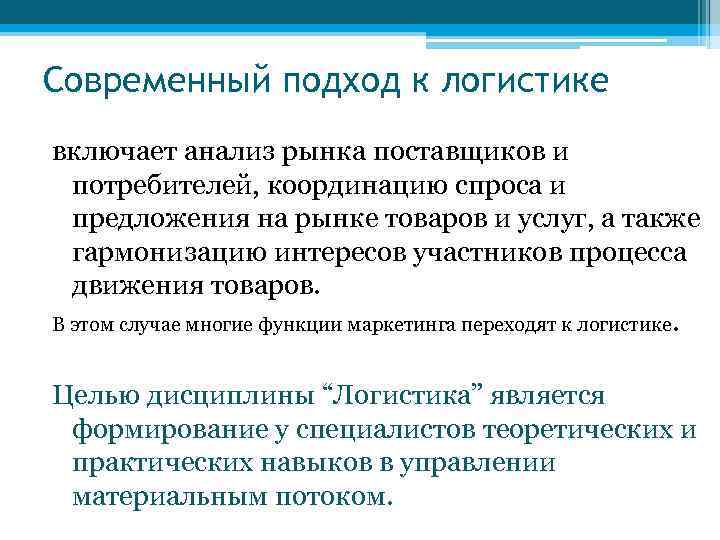 Современный подход к логистике

включает анализ рынка поставщиков и потребителей, координацию спроса и предложения на рынке товаров и услуг, а также гармонизацию интересов участников процесса движения товаров.

В этом случае многие функции маркетинга переходят к логистике.

Целью дисциплины “Логистика” является формирование у специалистов теоретических и практических навыков в управлении материальным потоком.